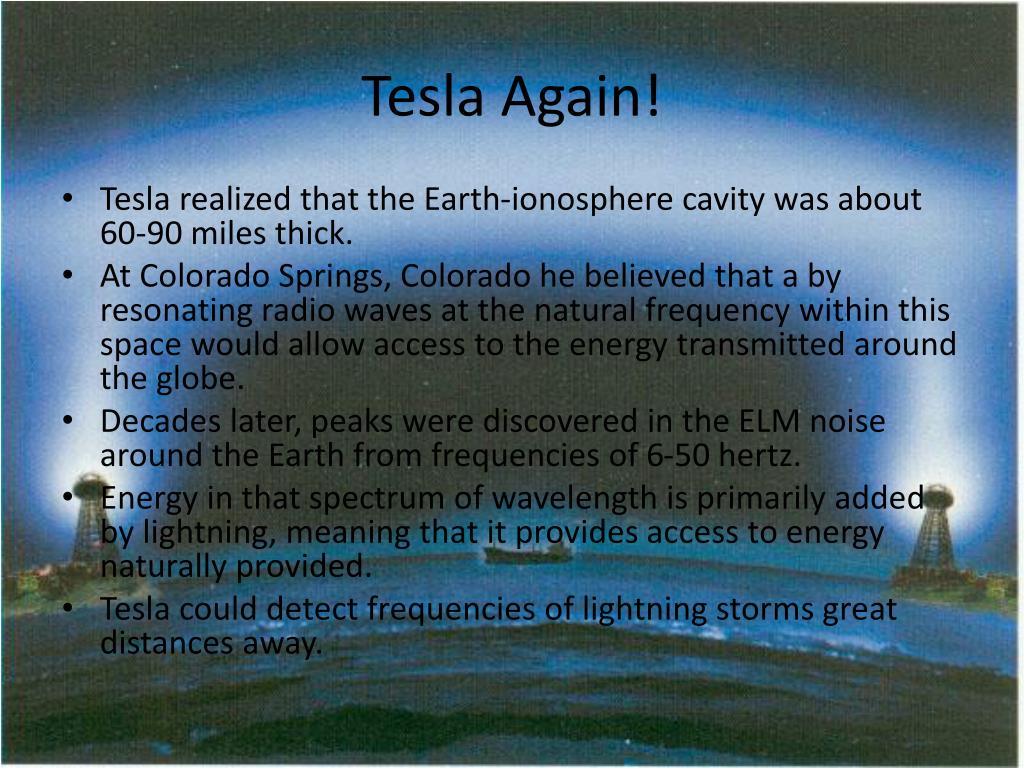 Tesla Again!

• Tesla realized that the Earth-ionosphere cavity was about 60-90 miles thick.
• At Colorado Springs, Colorado he believed that a by resonating radio waves at the natural frequency within this space would allow access to the energy transmitted around the globe.
• Decades later, peaks were discovered in the ELM noise around the Earth from frequencies of 6-50 hertz.
• Energy in that spectrum of wavelength is primarily added by lightning, meaning that it provides access to energy naturally provided.
• Tesla could detect frequencies of lightning storms great distances away.